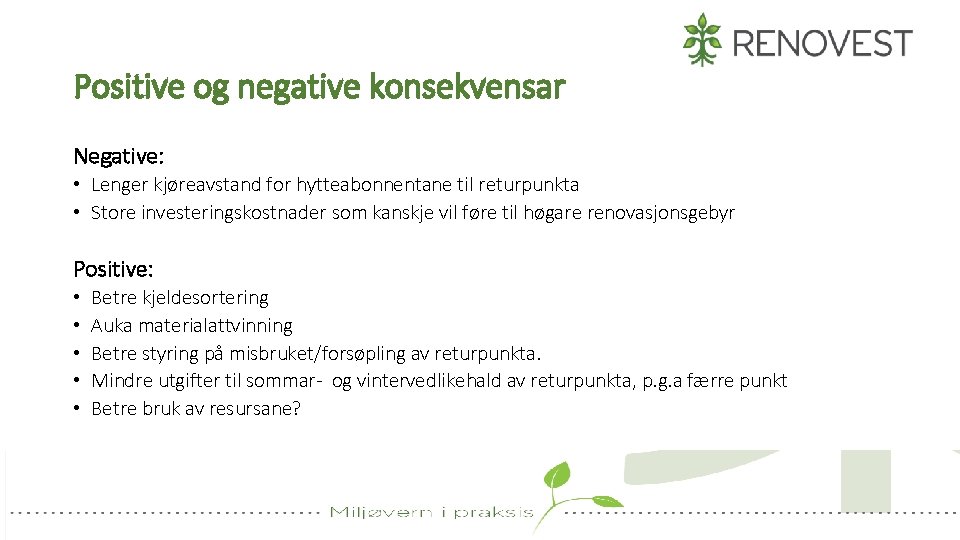 RENOVEST

Positive og negative konsekvensar

Negative:
• Lenger kjøreavstand for hytteabonnentane til returpunkta
• Store investeringskostnader som kanskje vil føre til høgare renovasjonsgebyr

Positive:
• Betre kjeldesortering
• Auka materialattvinning
• Betre styring på misbruket/forsøpling av returpunkta.
• Mindre utgifter til sommar- og vintervedlikehald av returpunkta, p.g.a færre punkt
• Betre bruk av resursane?

Miljøvern i praksis